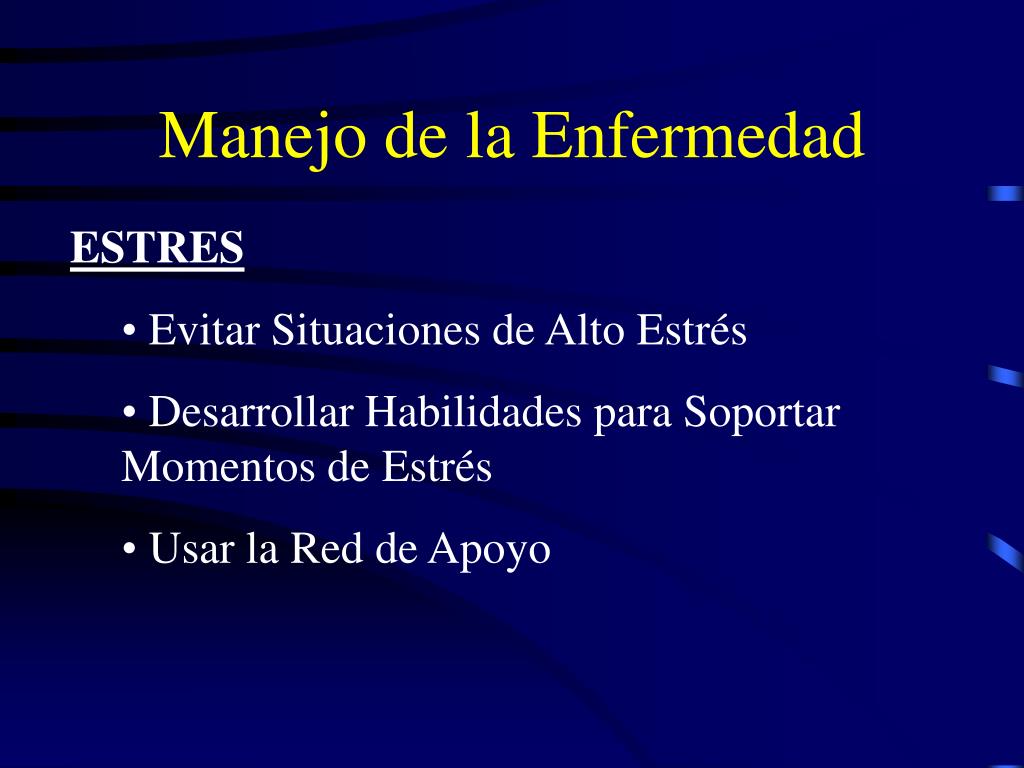 Manejo de la Enfermedad

ESTRES

• Evitar Situaciones de Alto Estrés

• Desarrollar Habilidades para Soportar Momentos de Estrés

• Usar la Red de Apoyo